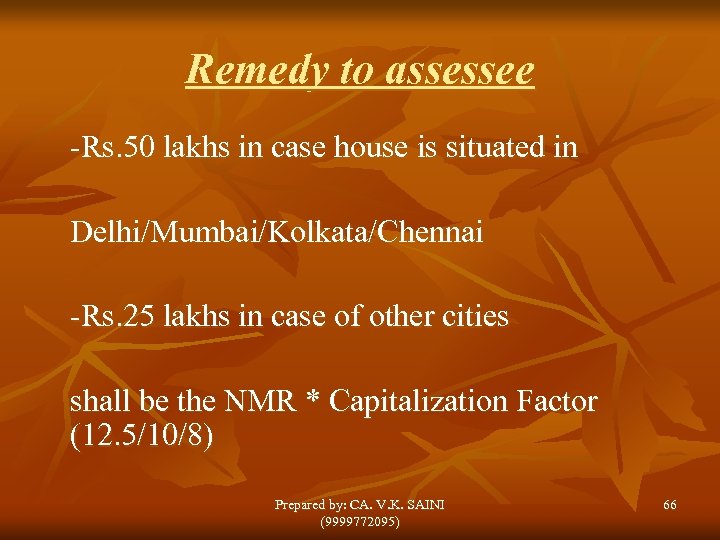 Remedy to assessee

-Rs.50 lakhs in case house is situated in

Delhi/Mumbai/Kolkata/Chennai

-Rs.25 lakhs in case of other cities

shall be the NMR * Capitalization Factor (12.5/10/8)

Prepared by: CA. V.K. SAINI (9999772095)

66